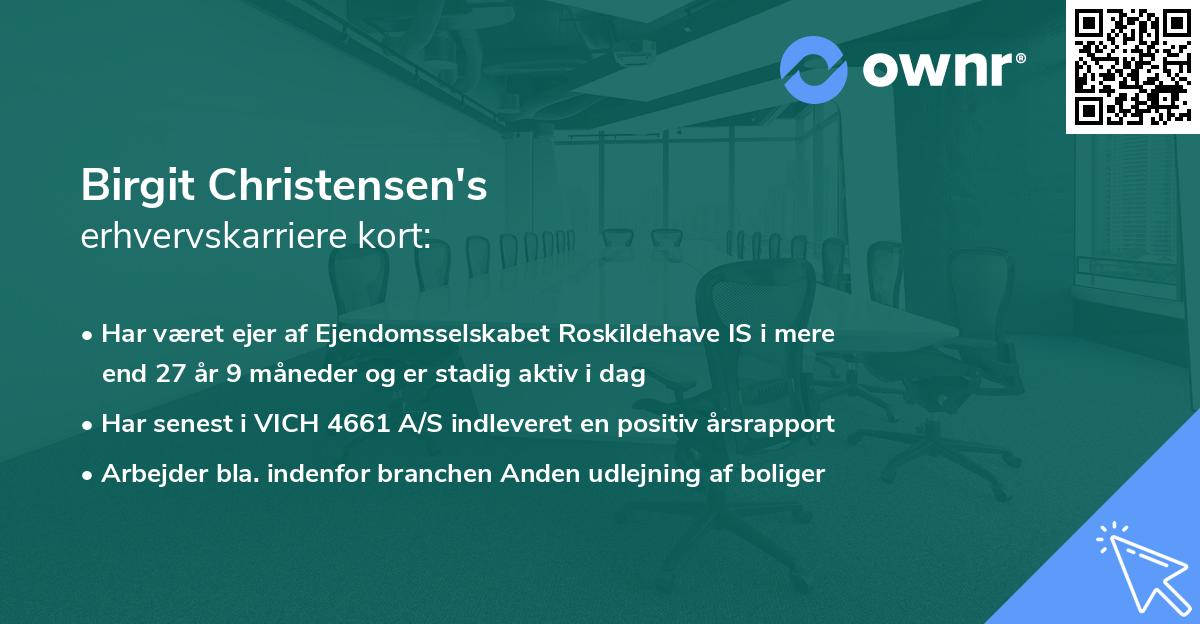 ownr®

Birgit Christensen's
erhvervskarriere kort:

• Har været ejer af Ejendomsselskabet Roskildehave IS i mere end 27 år 9 måneder og er stadig aktiv i dag

• Har senest i VICH 4661 A/S indleveret en positiv årsrapport

• Arbejder bla. indenfor branchen Anden udlejning af boliger